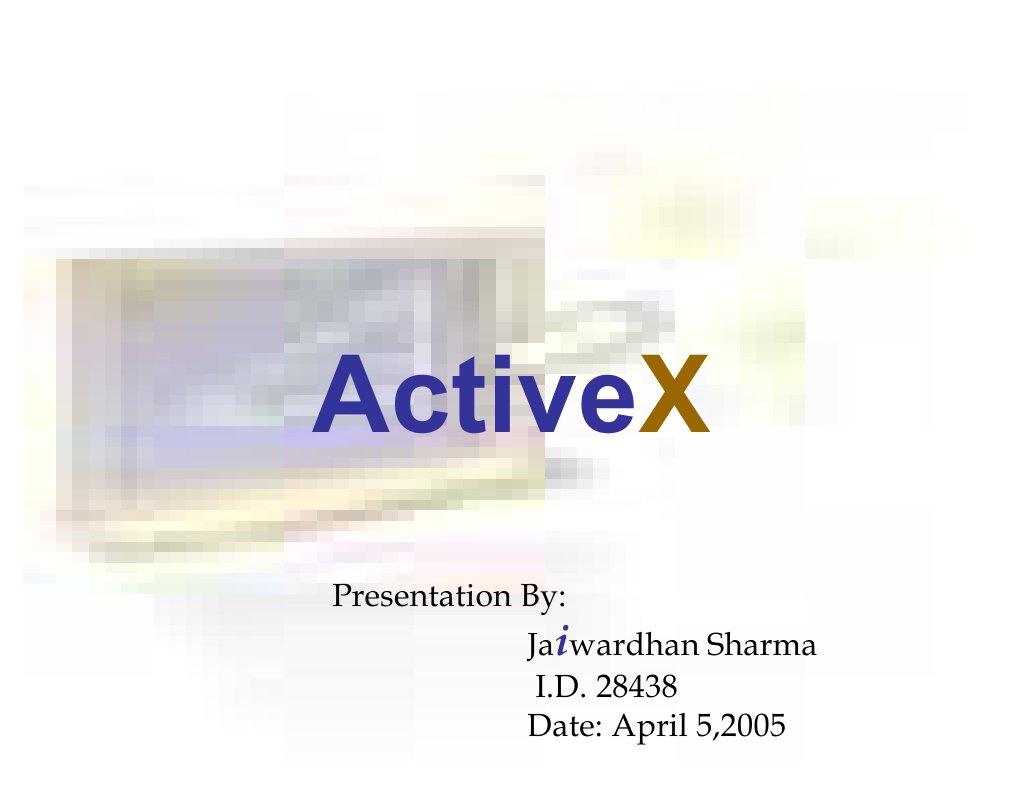 ActiveX

Presentation By:

Jaiwardhan Sharma

I.D. 28438

Date: April 5,2005